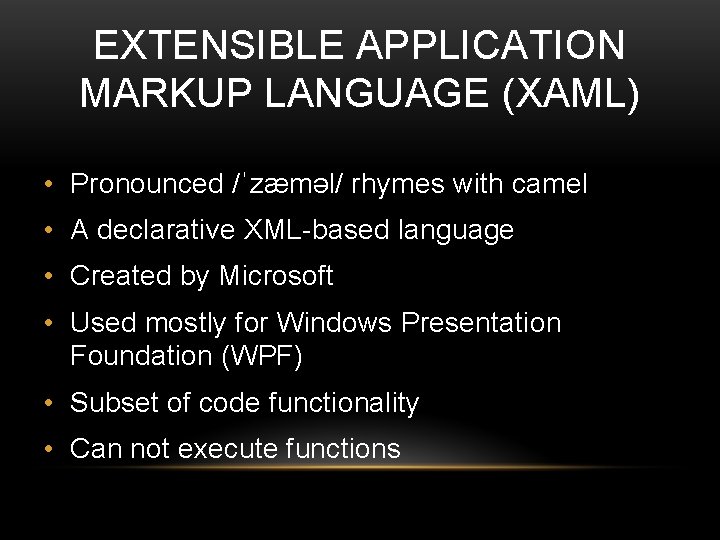 EXTENSIBLE APPLICATION MARKUP LANGUAGE (XAML)

• Pronounced /ˈzæməl/ rhymes with camel
• A declarative XML-based language
• Created by Microsoft
• Used mostly for Windows Presentation Foundation (WPF)
• Subset of code functionality
• Can not execute functions